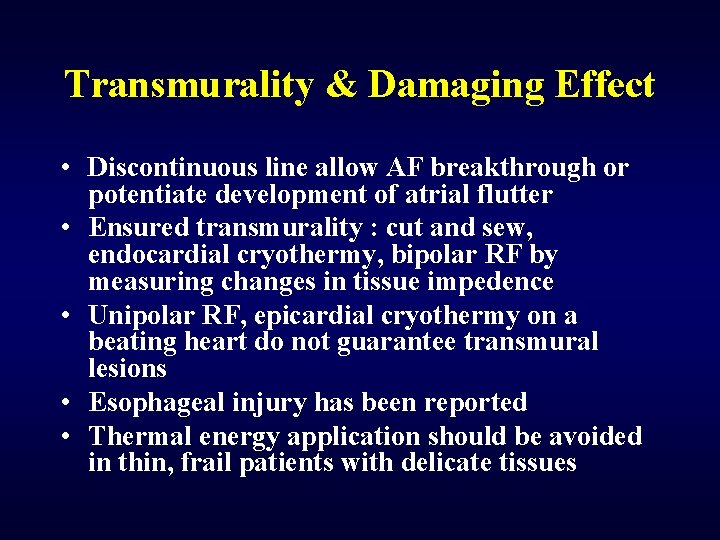 Transmurality & Damaging Effect

• Discontinuous line allow AF breakthrough or potentiate development of atrial flutter
• Ensured transmurality : cut and sew, endocardial cryothermy, bipolar RF by measuring changes in tissue impedence
• Unipolar RF, epicardial cryothermy on a beating heart do not guarantee transmural lesions
• Esophageal injury has been reported
• Thermal energy application should be avoided in thin, frail patients with delicate tissues